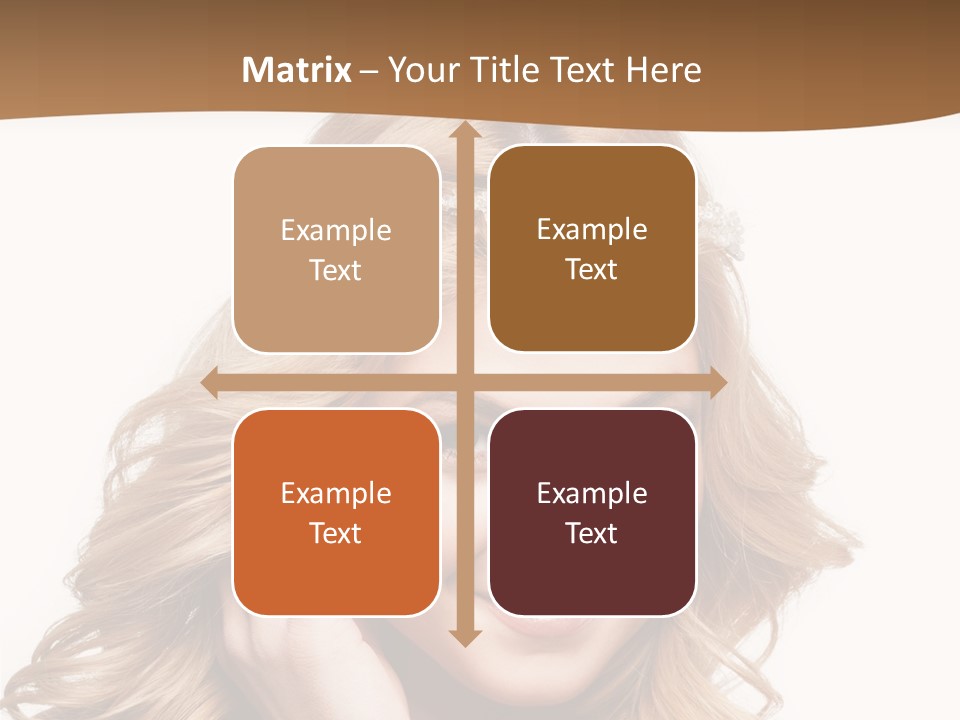 Matrix – Your Title Text Here

Example Text

Example Text

Example Text

Example Text